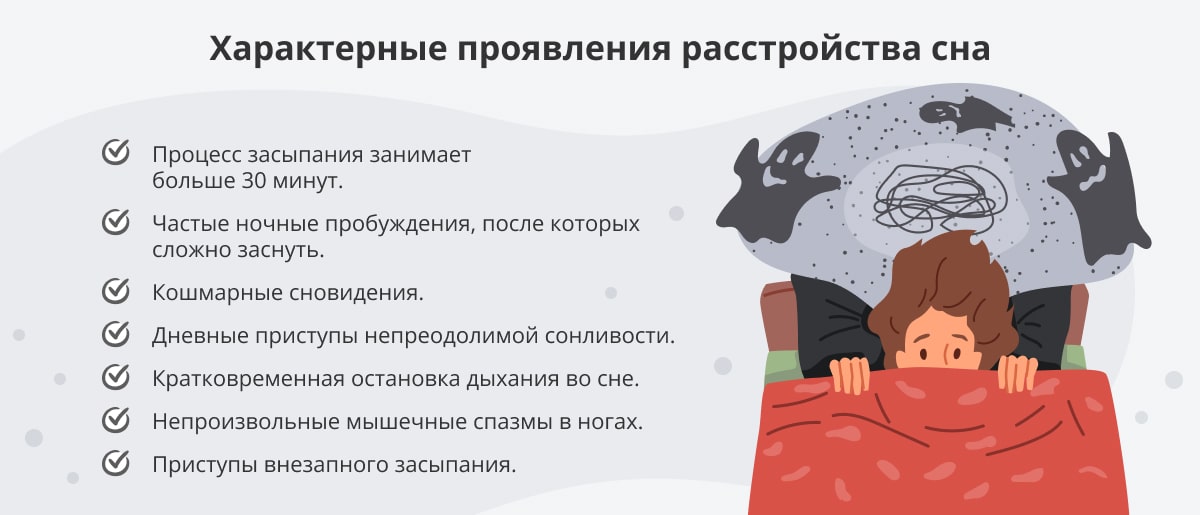 Характерные проявления расстройства сна

Процесс засыпания занимает больше 30 минут.

Частые ночные пробуждения, после которых сложно заснуть.

Кошмарные сновидения.

Дневные приступы непреодолимой сонливости.

Кратковременная остановка дыхания во сне.

Непроизвольные мышечные спазмы в ногах.

Приступы внезапного засыпания.